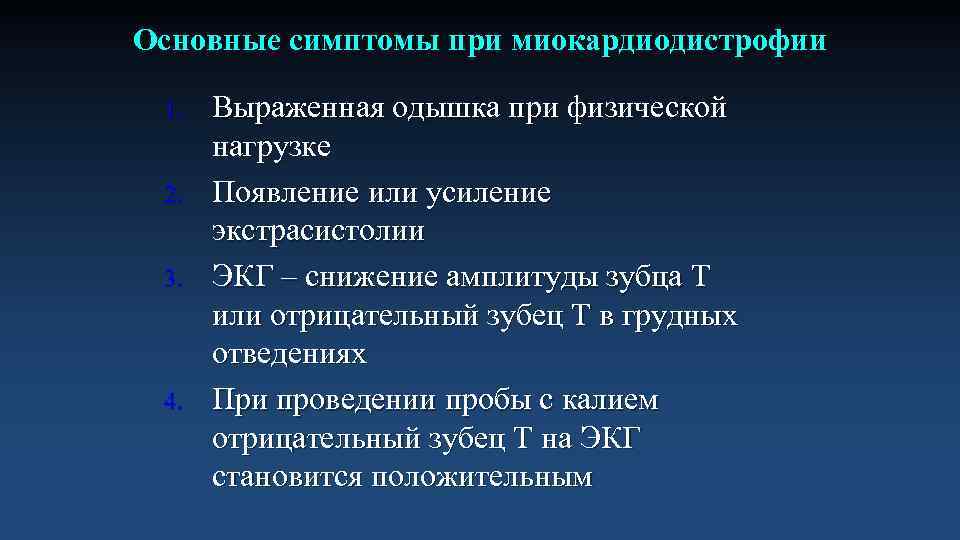 Основные симптомы при миокардиодистрофии

1. Выраженная одышка при физической нагрузке
2. Появление или усиление экстрасистолии
3. ЭКГ – снижение амплитуды зубца Т или отрицательный зубец Т в грудных отведениях
4. При проведении пробы с калием отрицательный зубец Т на ЭКГ становится положительным